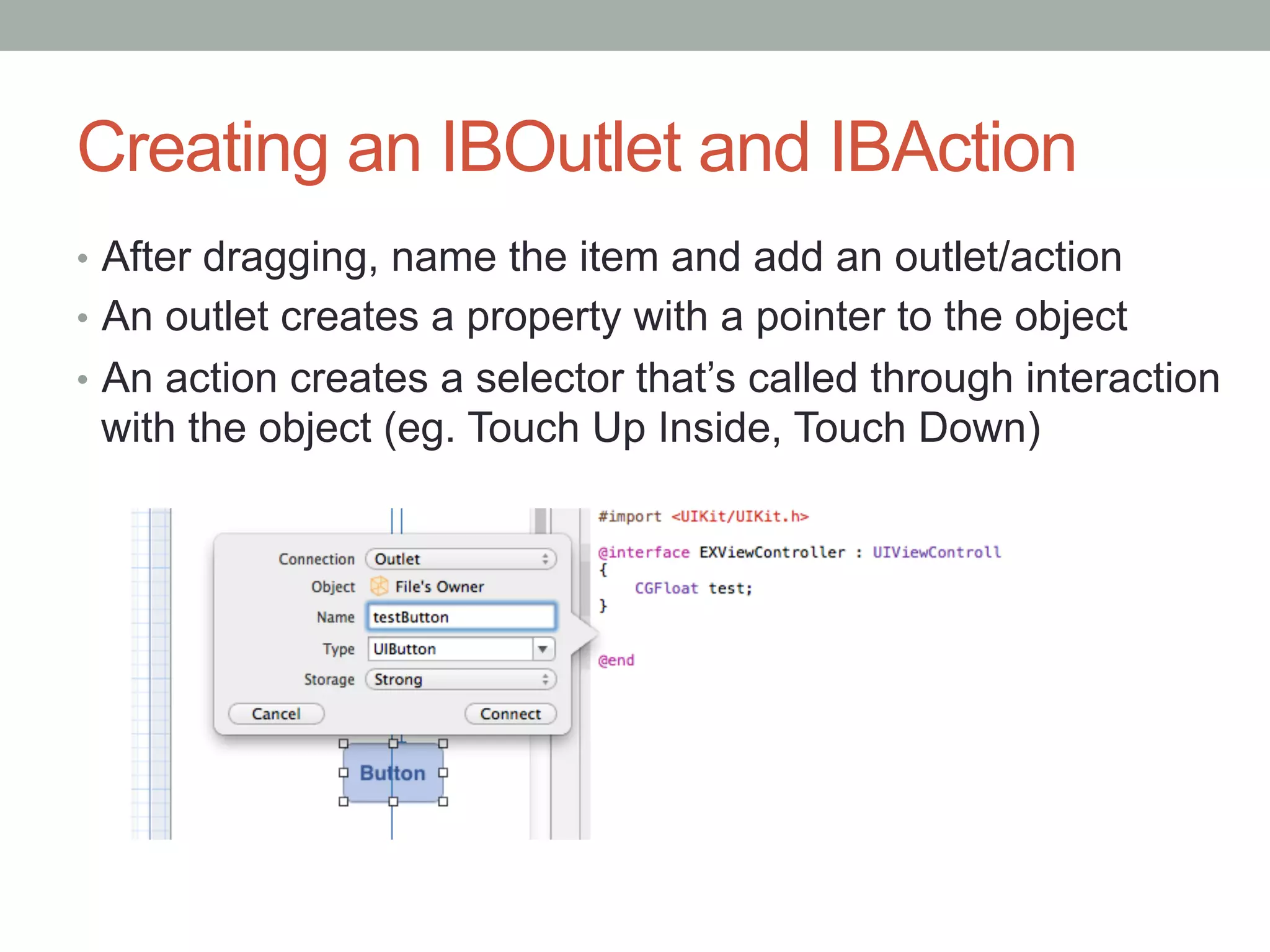 Creating an IBOutlet and IBAction

• After dragging, name the item and add an outlet/action
• An outlet creates a property with a pointer to the object
• An action creates a selector that's called through interaction with the object (eg. Touch Up Inside, Touch Down)

Connection Outlet
Object File's Owner
Name testButton
Type UIButton
Storage Strong
Cancel
Connect
Button

#import <UIKit/UIKit.h>

@interface EXViewController : UIViewControll
{
CGFloat test;
}

@end